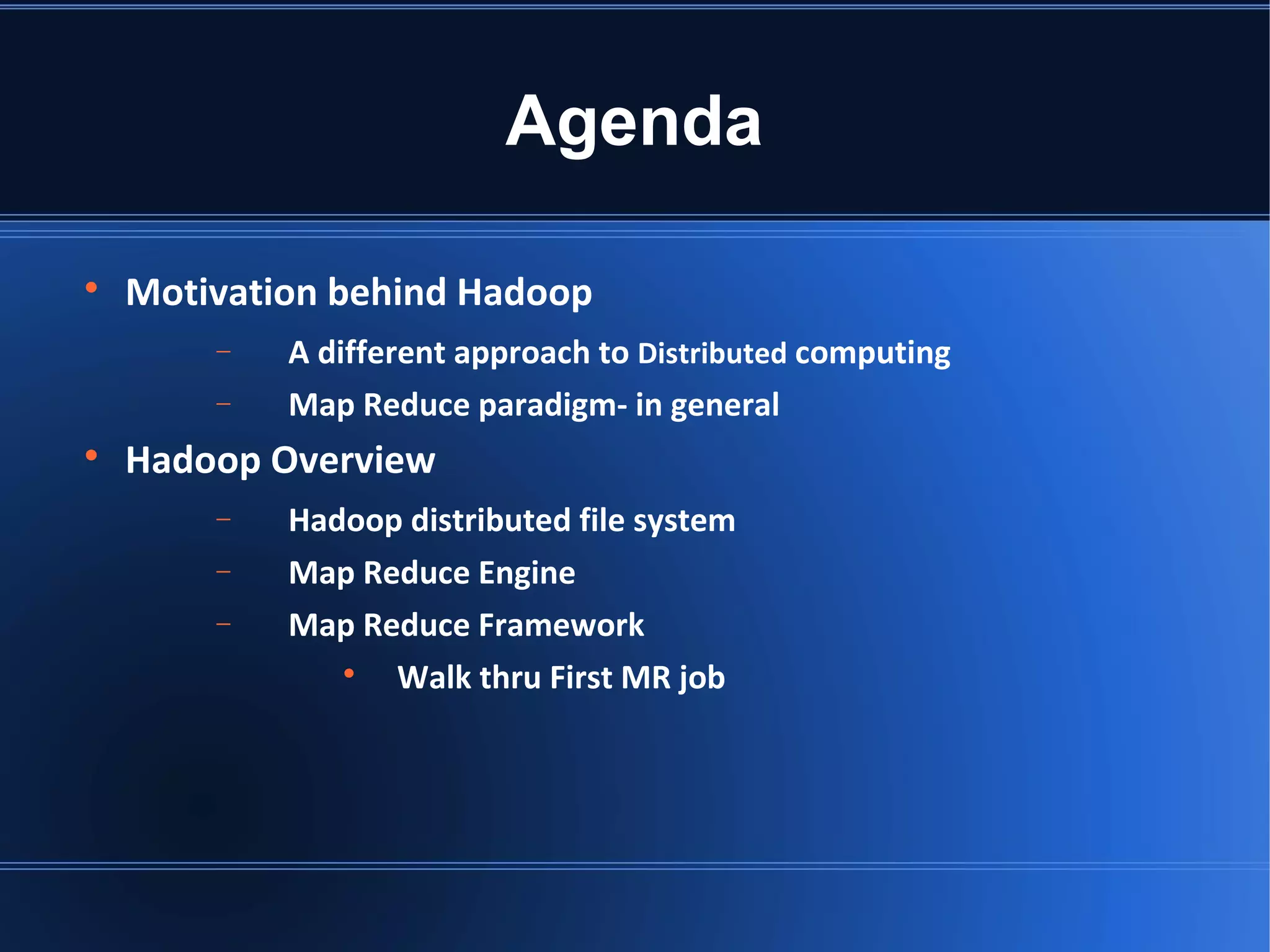 Agenda

• Motivation behind Hadoop
– A different approach to Distributed computing
– Map Reduce paradigm- in general
• Hadoop Overview
– Hadoop distributed file system
– Map Reduce Engine
– Map Reduce Framework
• Walk thru First MR job